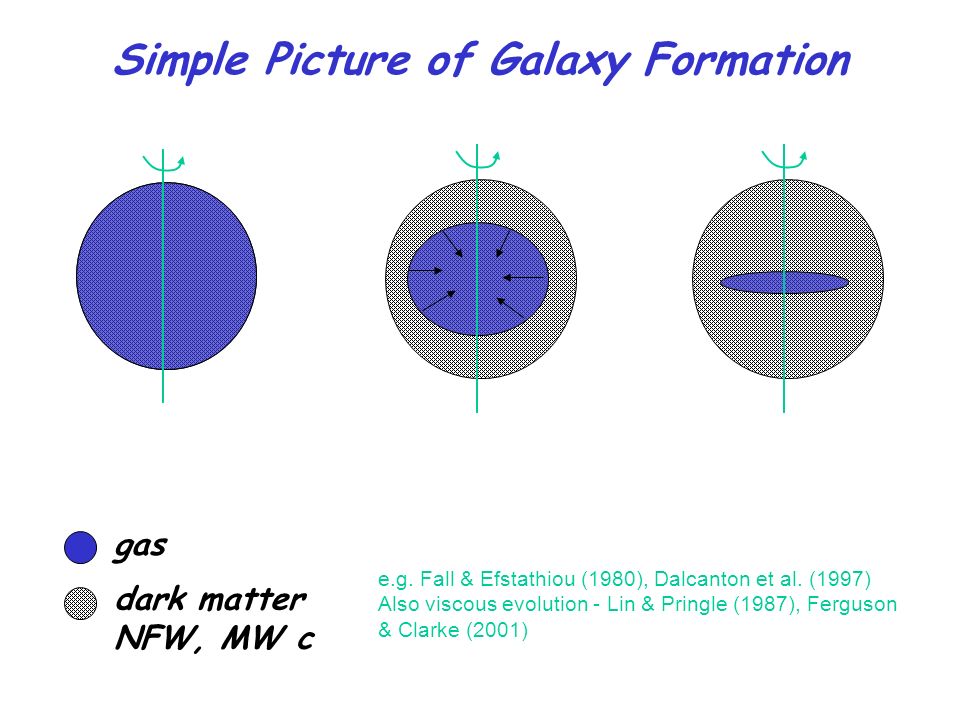 Simple Picture of Galaxy Formation

gas

dark matter
NFW, MW c

e.g. Fall & Efstathiou (1980), Dalcanton et al. (1997)
Also viscous evolution - Lin & Pringle (1987), Ferguson & Clarke (2001)